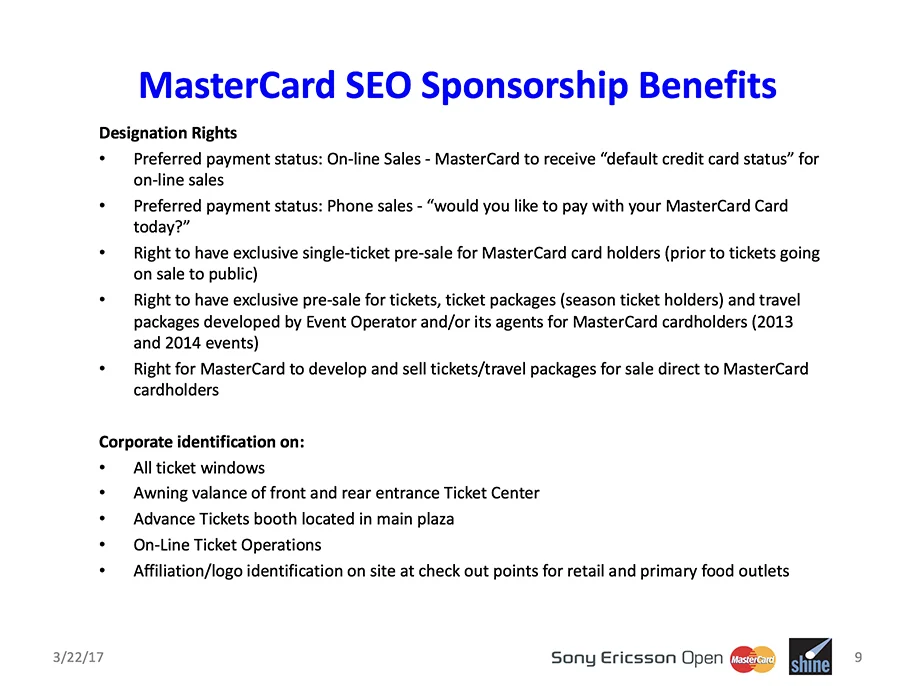 MasterCard SEO Sponsorship Benefits

Designation Rights

• Preferred payment status: On-line Sales - MasterCard to receive “default credit card status” for on-line sales
• Preferred payment status: Phone sales - “would you like to pay with your MasterCard Card today?”
• Right to have exclusive single-ticket pre-sale for MasterCard card holders (prior to tickets going on sale to public)
• Right to have exclusive pre-sale for tickets, ticket packages (season ticket holders) and travel packages developed by Event Operator and/or its agents for MasterCard cardholders (2013 and 2014 events)
• Right for MasterCard to develop and sell tickets/travel packages for sale direct to MasterCard cardholders

Corporate identification on:

• All ticket windows
• Awning valance of front and rear entrance Ticket Center
• Advance Tickets booth located in main plaza
• On-Line Ticket Operations
• Affiliation/logo identification on site at check out points for retail and primary food outlets

3/22/17

Sony Ericsson Open MasterCard shine

9